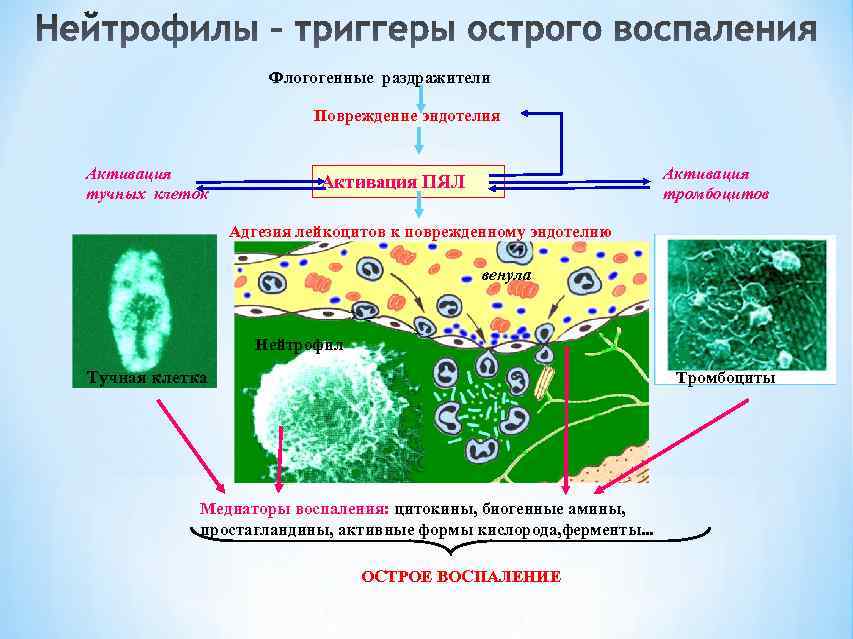 Нейтрофилы – триггеры острого воспаления

Флогогенные раздражители

Повреждение эндотелия

Активация тучных клеток

Активация ПЯЛ

Активация тромбоцитов

Адгезия лейкоцитов к поврежденному эндотелию

венула

Нейтрофил

Тучная клетка

Тромбоциты

Медиаторы воспаления: цитокины, биогенные амины, простагландины, активные формы кислорода,ферменты...

ОСТРОЕ ВОСПАЛЕНИЕ